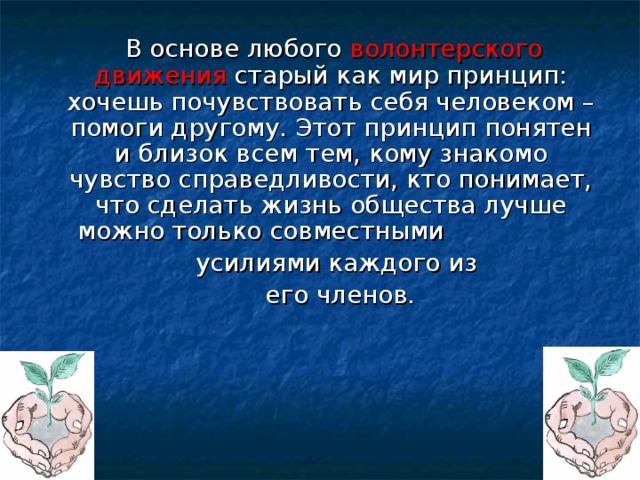 В основе любого волонтерского движения старый как мир принцип: хочешь почувствовать себя человеком – помоги другому. Этот принцип понятен и близок всем тем, кому знакомо чувство справедливости, кто понимает, что сделать жизнь общества лучше можно только совместными усилиями каждого из его членов.